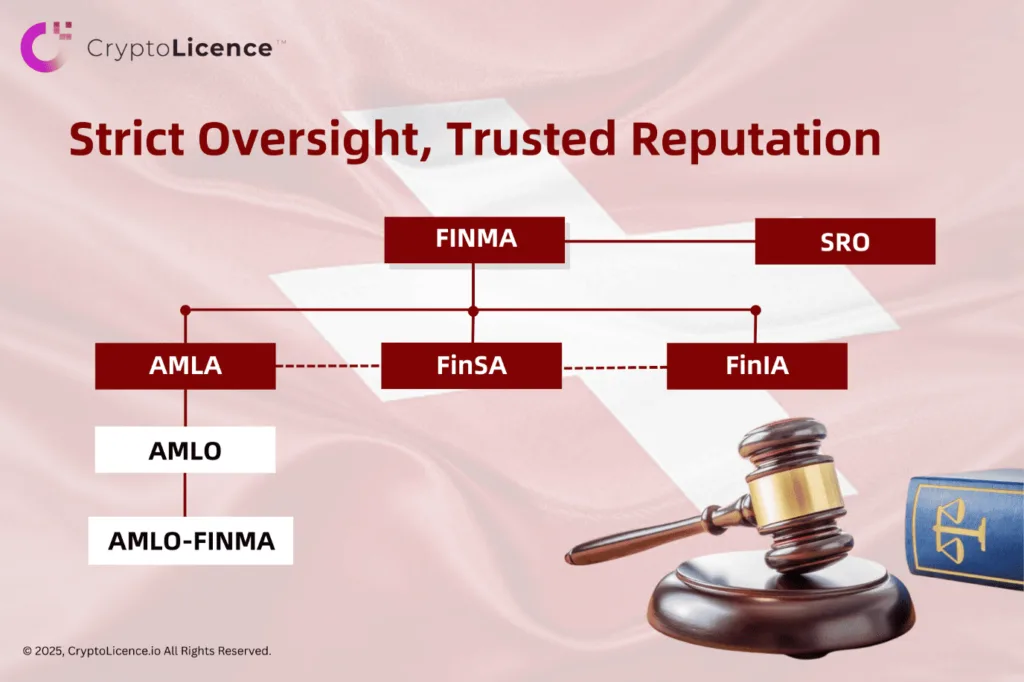 CryptoLicence™

Strict Oversight, Trusted Reputation

FINMA

SRO

AMLA

FinSA

FinIA

AMLO

AMLO-FINMA

© 2025, CryptoLicence.io All Rights Reserved.